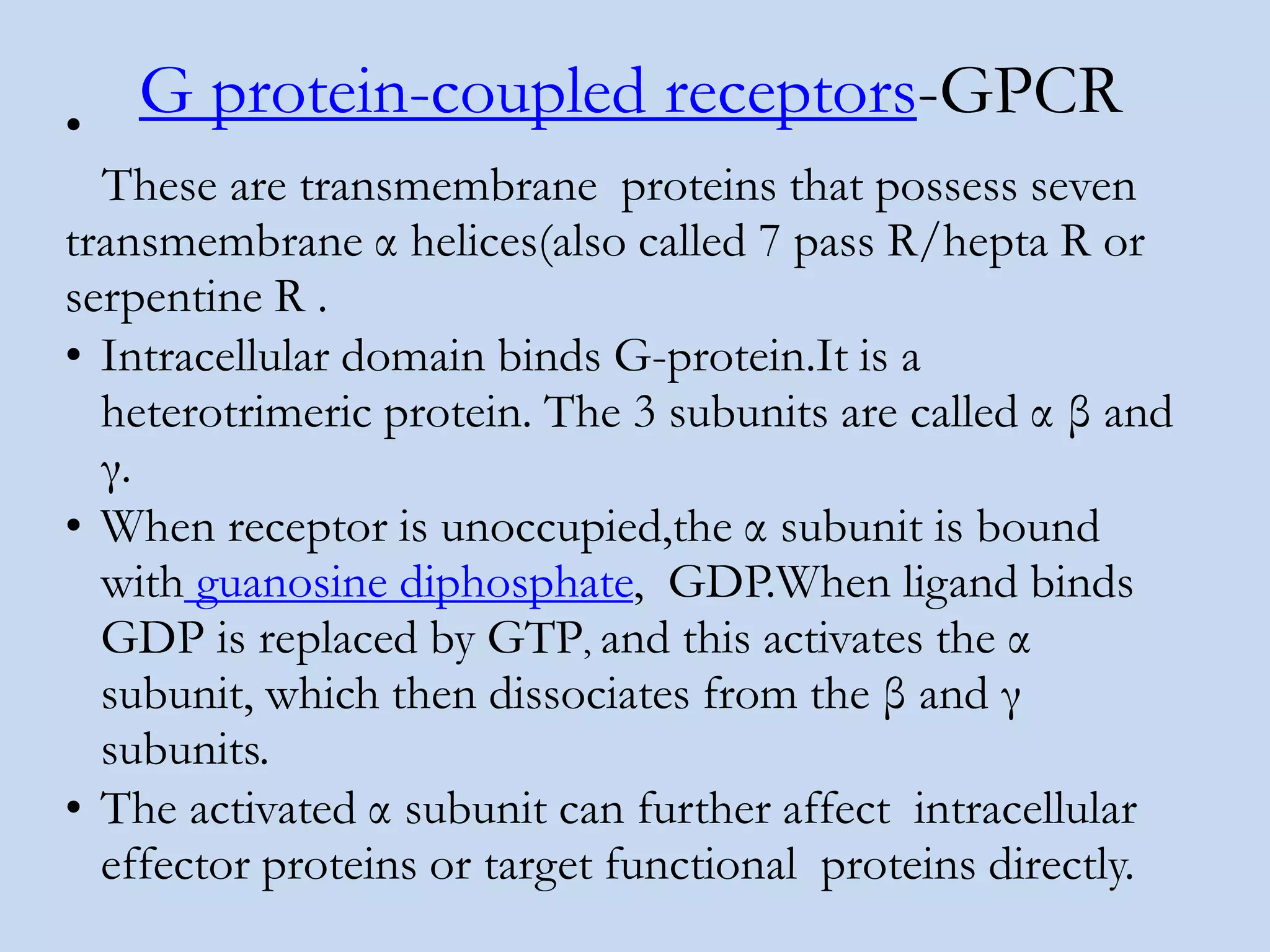 • G protein-coupled receptors-GPCR

These are transmembrane proteins that possess seven transmembrane α helices(also called 7 pass R/hepta R or serpentine R .

• Intracellular domain binds G-protein.It is a heterotrimeric protein. The 3 subunits are called α β and γ.

• When receptor is unoccupied,the α subunit is bound with guanosine diphosphate, GDP.When ligand binds GDP is replaced by GTP, and this activates the α subunit, which then dissociates from the β and γ subunits.

• The activated α subunit can further affect intracellular effector proteins or target functional proteins directly.